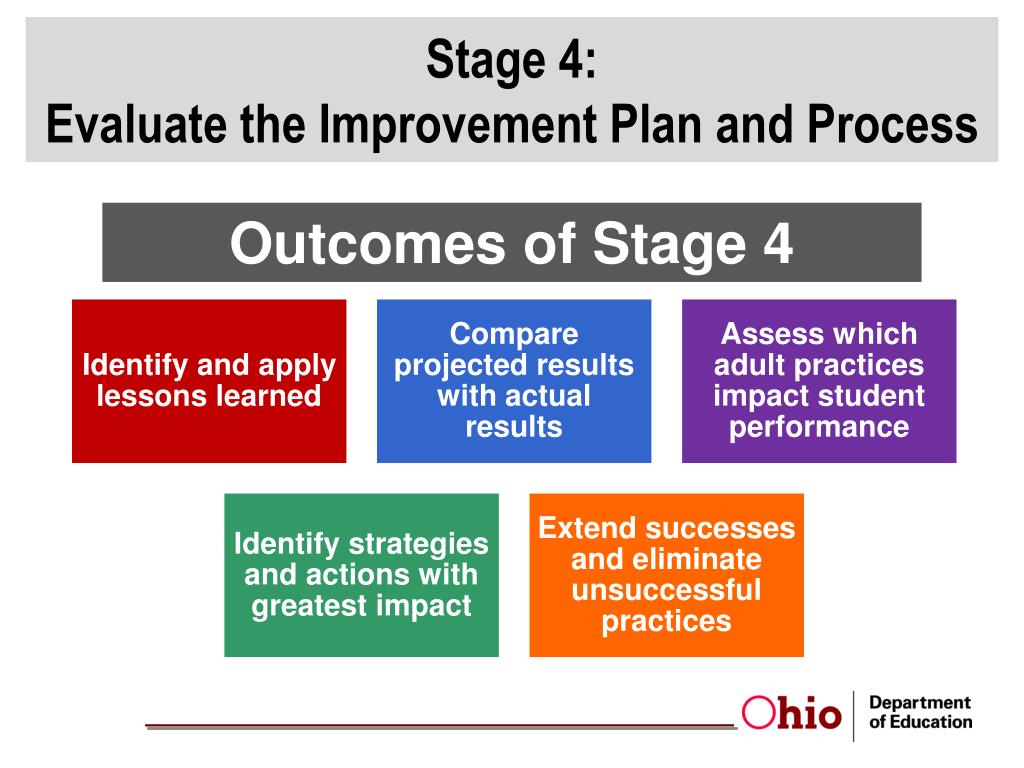 Stage 4:
Evaluate the Improvement Plan and Process

Outcomes of Stage 4

Identify and apply lessons learned

Compare projected results with actual results

Assess which adult practices impact student performance

Identify strategies and actions with greatest impact

Extend successes and eliminate unsuccessful practices

Ohio Department of Education